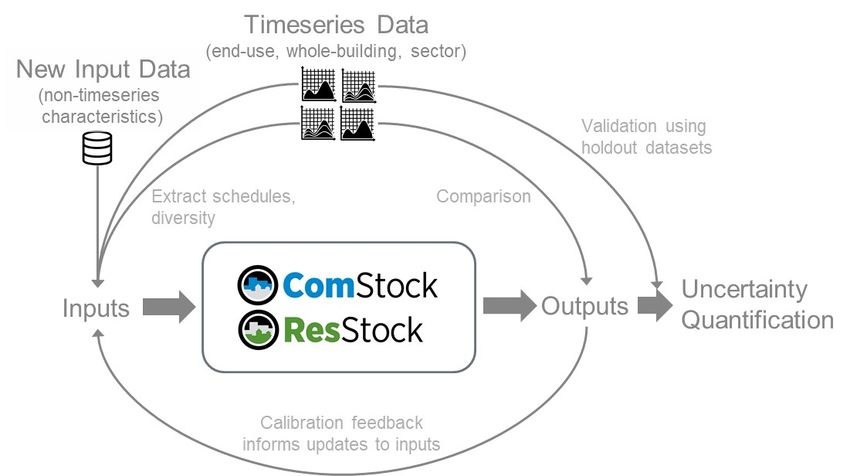 Timeseries Data
(end-use, whole-building, sector)

New Input Data
(non-timeseries characteristics)

Validation using holdout datasets

Extract schedules, diversity

Comparison

Inputs

ComStock

ResStock

Outputs

Uncertainty Quantification

Calibration feedback informs updates to inputs